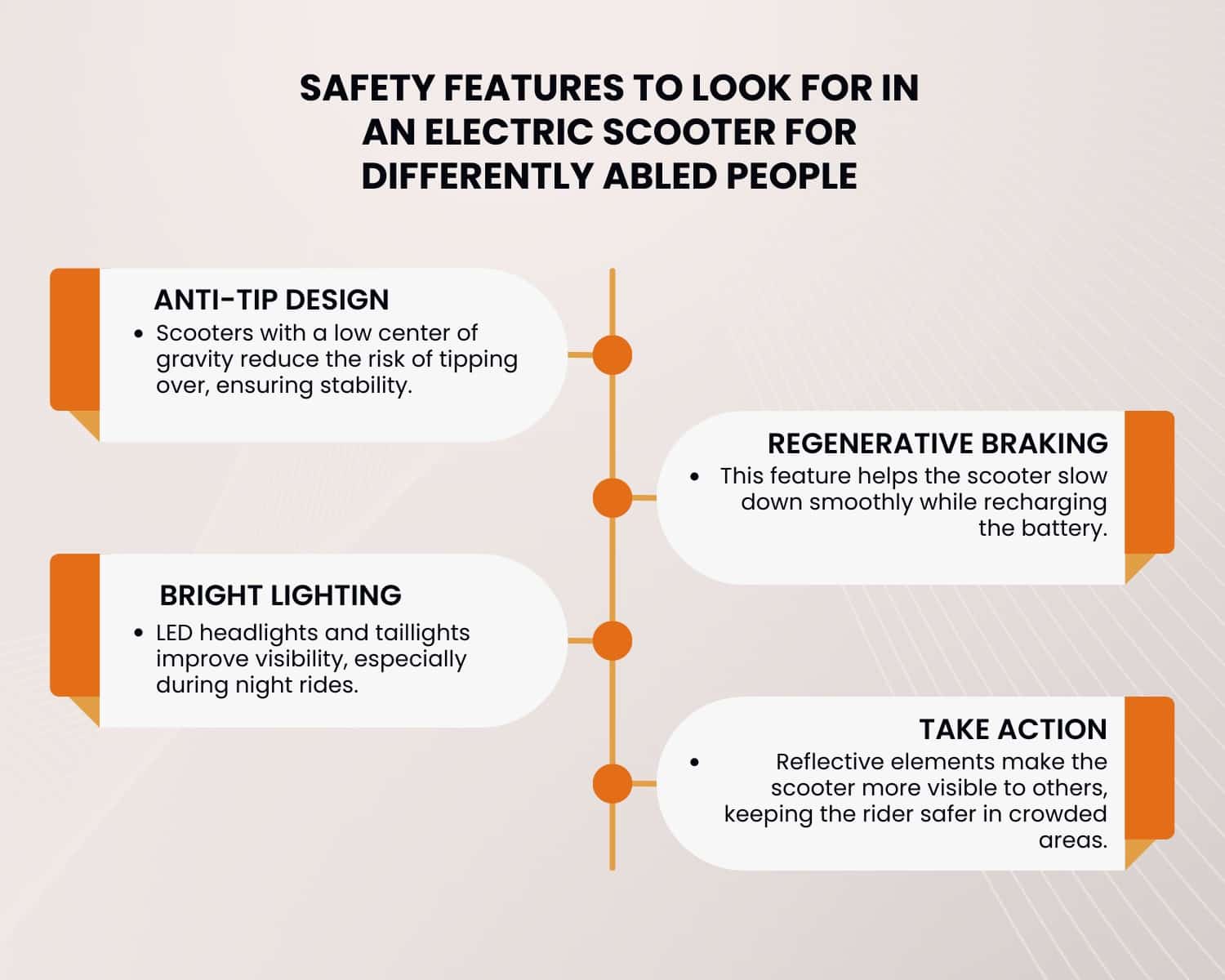 SAFETY FEATURES TO LOOK FOR IN AN ELECTRIC SCOOTER FOR DIFFERENTLY ABLED PEOPLE

ANTI-TIP DESIGN
• Scooters with a low center of gravity reduce the risk of tipping over, ensuring stability.

REGENERATIVE BRAKING
• This feature helps the scooter slow down smoothly while recharging the battery.

BRIGHT LIGHTING
• LED headlights and taillights improve visibility, especially during night rides.

TAKE ACTION
• Reflective elements make the scooter more visible to others, keeping the rider safer in crowded areas.